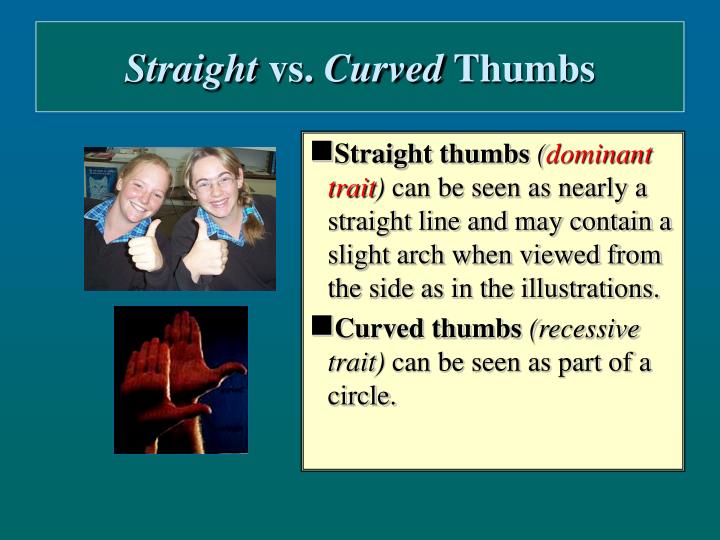 Straight vs. Curved Thumbs

■Straight thumbs (dominant trait) can be seen as nearly a straight line and may contain a slight arch when viewed from the side as in the illustrations.

■Curved thumbs (recessive trait) can be seen as part of a circle.